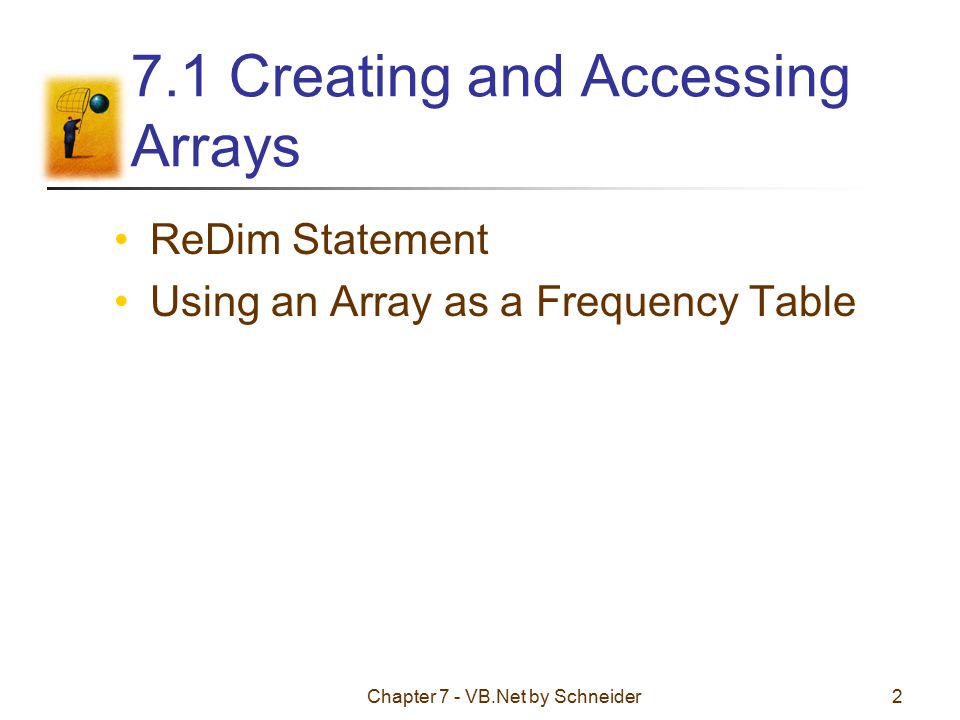 7.1 Creating and Accessing Arrays

• ReDim Statement
• Using an Array as a Frequency Table

Chapter 7 - VB.Net by Schneider

2